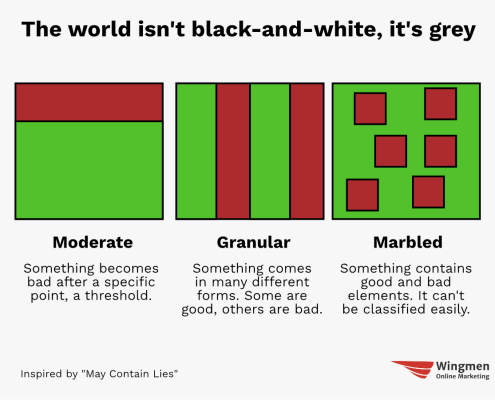 The world isn't black-and-white, it's grey

Moderate

Something becomes bad after a specific point, a threshold.

Granular

Something comes in many different forms. Some are good, others are bad.

Marbled

Something contains good and bad elements. It can't be classified easily.

Inspired by "May Contain Lies"

Wingmen
Online Marketing